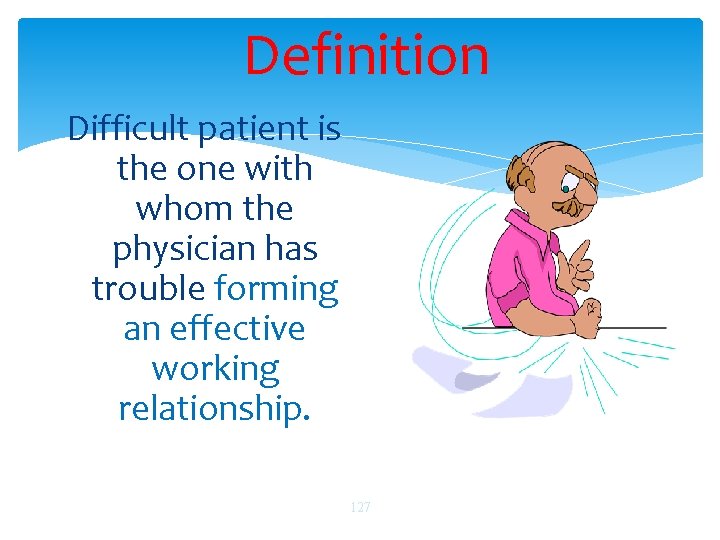 Definition

Difficult patient is the one with whom the physician has trouble forming an effective working relationship.

127